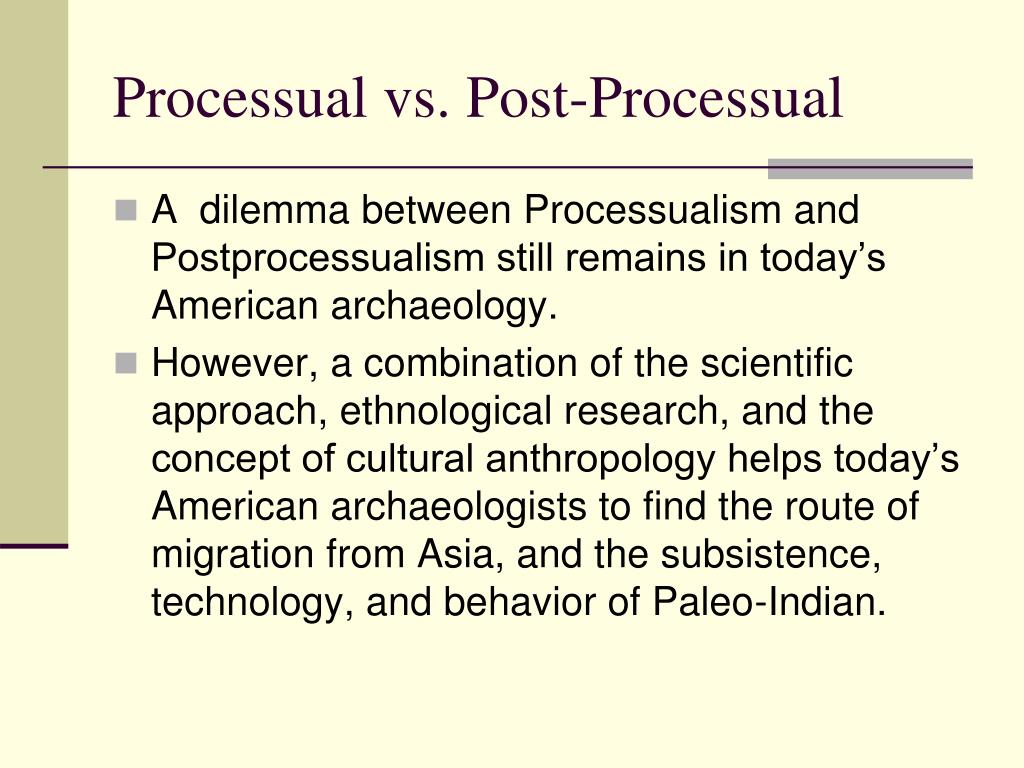 Processual vs. Post-Processual

A dilemma between Processualism and Postprocessualism still remains in today’s American archaeology.

However, a combination of the scientific approach, ethnological research, and the concept of cultural anthropology helps today’s American archaeologists to find the route of migration from Asia, and the subsistence, technology, and behavior of Paleo-Indian.